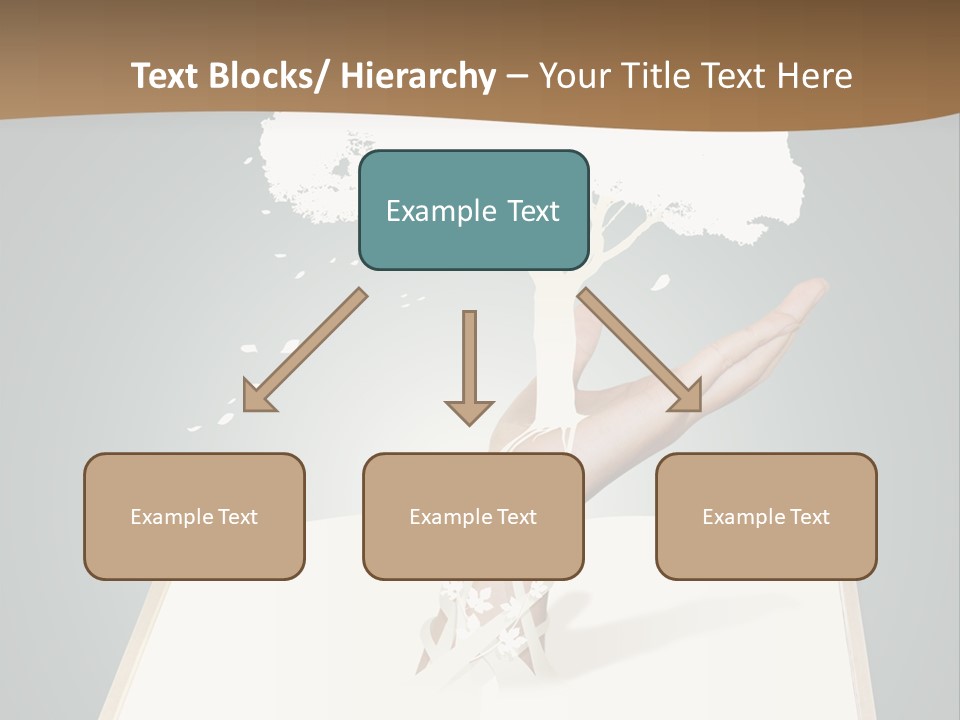 Text Blocks/ Hierarchy – Your Title Text Here

Example Text

Example Text

Example Text

Example Text